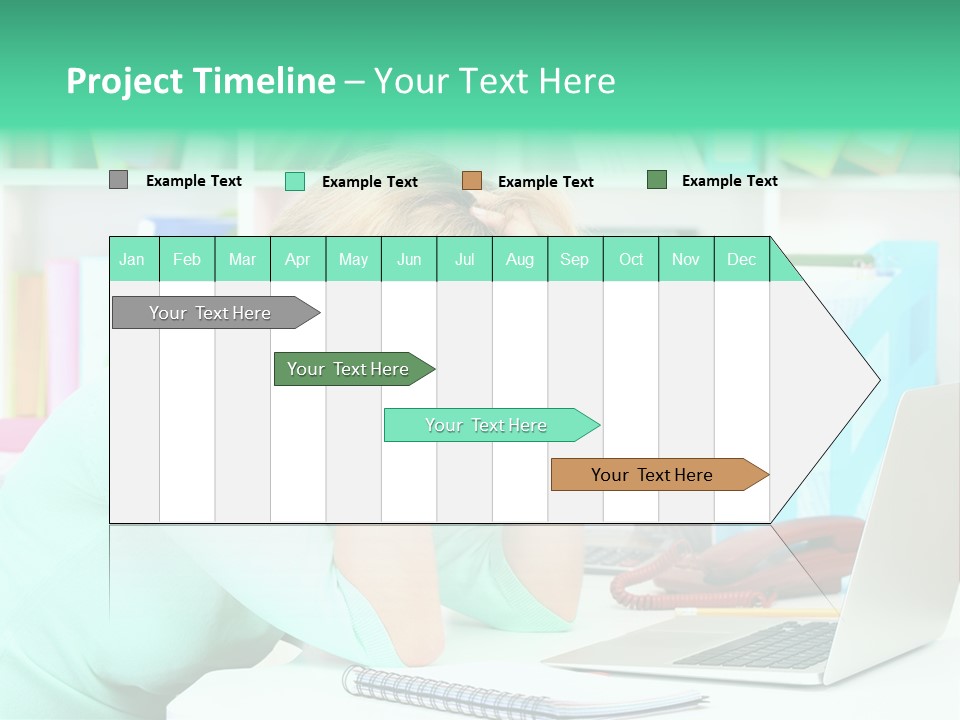 Project Timeline – Your Text Here

Example Text Example Text Example Text Example Text

| Jan | Feb | Mar | Apr | May | Jun | Jul | Aug | Sep | Oct | Nov | Dec |
|---|---|---|---|---|---|---|---|---|---|---|---|

Your Text Here

Your Text Here

Your Text Here

Your Text Here